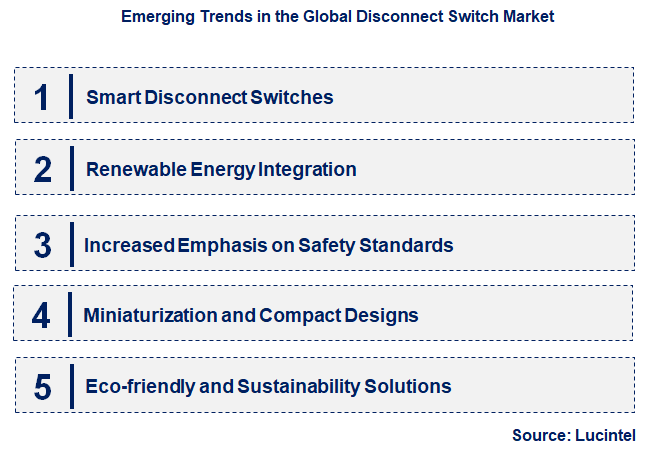 Emerging Trends in the Global Disconnect Switch Market

1 Smart Disconnect Switches

2 Renewable Energy Integration

3 Increased Emphasis on Safety Standards

4 Miniaturization and Compact Designs

5 Eco-friendly and Sustainability Solutions

Source: Lucintel